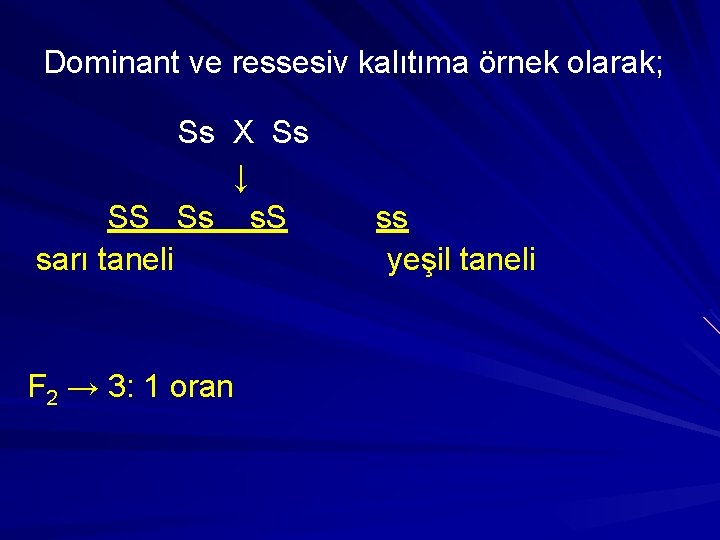 Dominant ve ressesiv kalıtıma örnek olarak;

Ss X Ss

↓

SS Ss sS ss

sarı taneli yeşil taneli

$F_2$ → 3: 1 oran